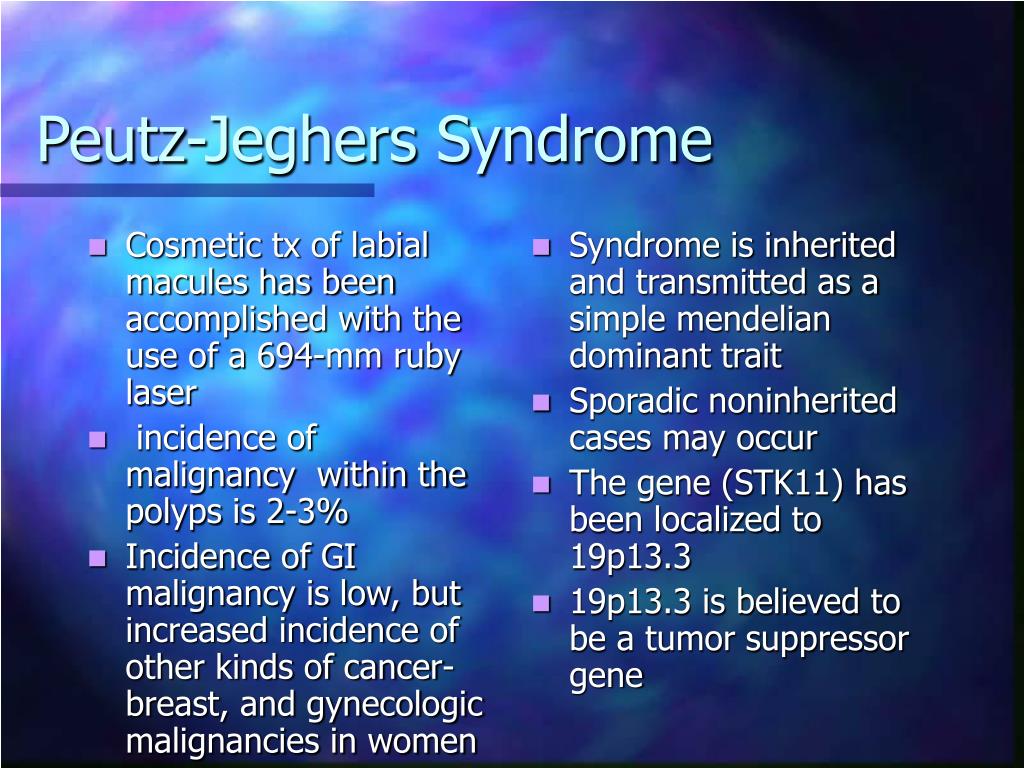 Peutz-Jeghers Syndrome

- Cosmetic tx of labial macules has been accomplished with the use of a 694-mm ruby laser
- incidence of malignancy within the polyps is 2-3%
- Incidence of GI malignancy is low, but increased incidence of other kinds of cancer- breast, and gynecologic malignancies in women

- Syndrome is inherited and transmitted as a simple mendelian dominant trait
- Sporadic noninherited cases may occur
- The gene (STK11) has been localized to 19p13.3
- 19p13.3 is believed to be a tumor suppressor gene